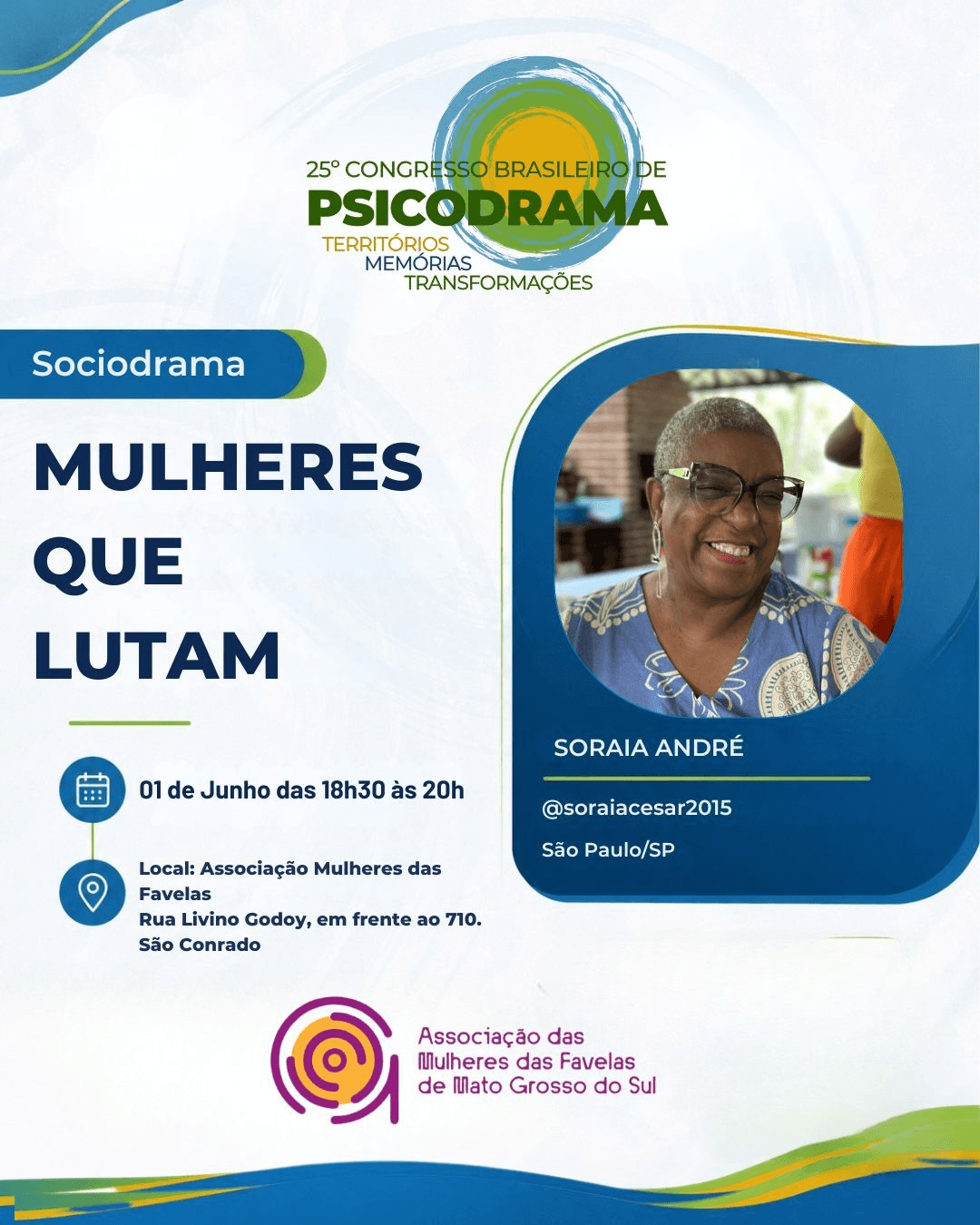 25º CONGRESSO BRASILEIRO DE
PSICODRAMA
TERRITÓRIOS
MEMÓRIAS
TRANSFORMAÇÕES

Sociodrama

MULHERES QUE LUTAM

01 de Junho das 18h30 às 20h

Local: Associação Mulheres das Favelas
Rua Livino Godoy, em frente ao 710.
São Conrado

SORAIA ANDRÉ

@soraiacesar2015

São Paulo/SP

Associação das Mulheres das Favelas de Mato Grosso do Sul